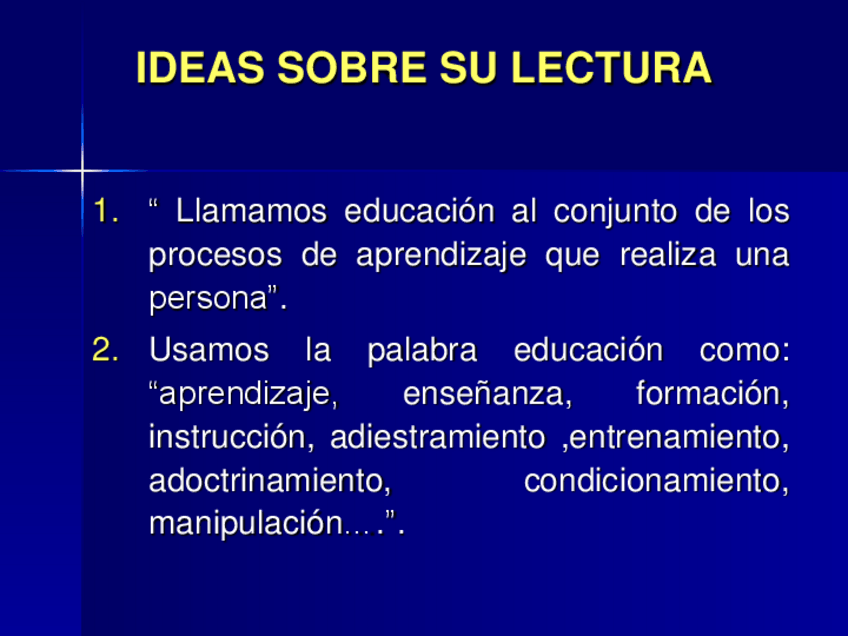 IDEAS SOBRE SU LECTURA

1. “ Llamamos educación al conjunto de los procesos de aprendizaje que realiza una persona”.

2. Usamos la palabra educación como: “aprendizaje, enseñanza, formación, instrucción, adiestramiento ,entrenamiento, adoctrinamiento, condicionamiento, manipulación….”.